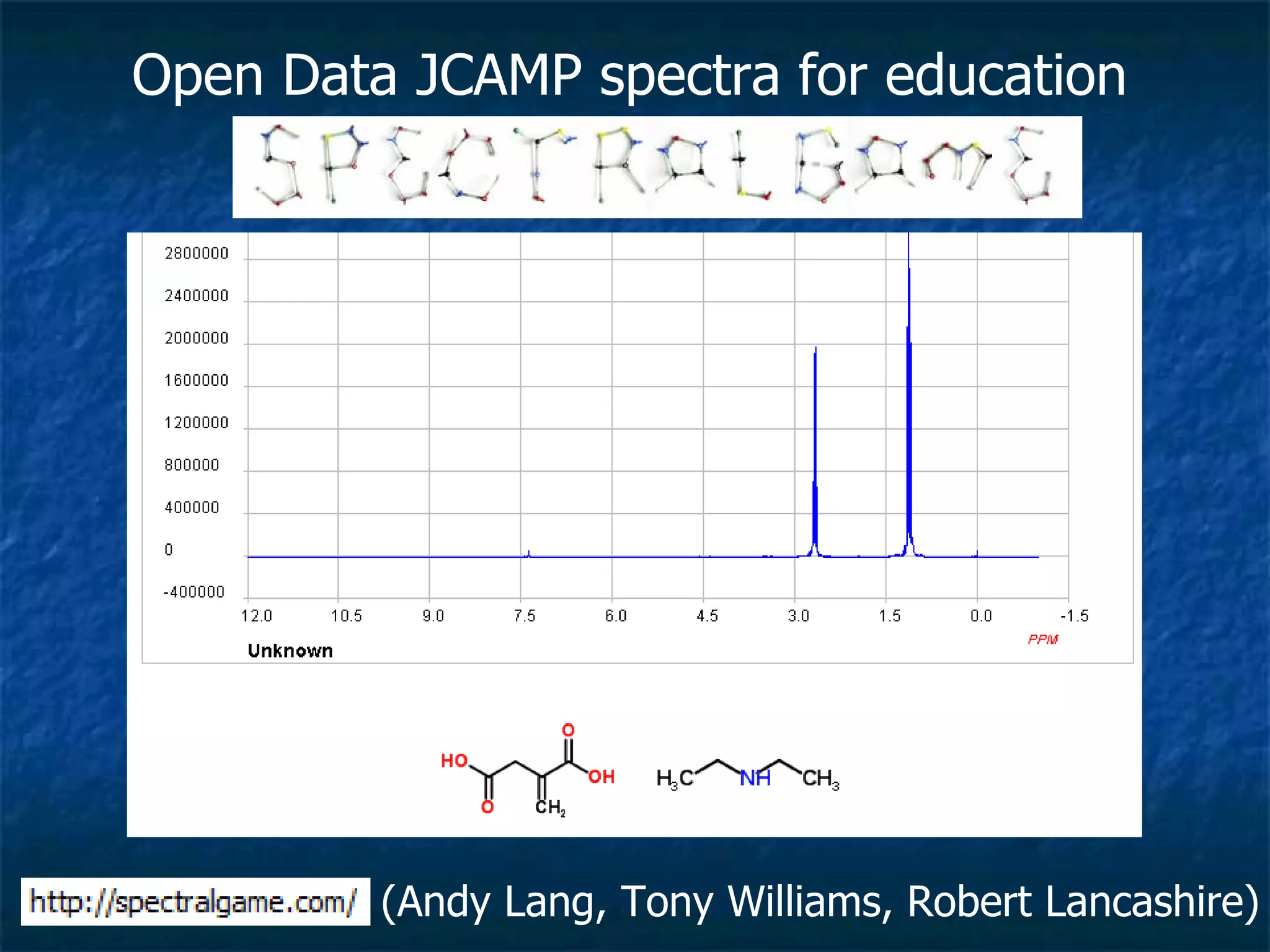 Open Data JCAMP spectra for education

SPECTRALGAME

2800000
2400000
2000000
1600000
1200000
800000
400000
0
-400000

12.0 10.5 9.0 7.5 6.0 4.5 3.0 1.5 0.0 -1.5

PPM

Unknown

HO O O OH $CH_2$

$H_3C$ NH $CH_3$

http://spectralgame.com/ (Andy Lang, Tony Williams, Robert Lancashire)